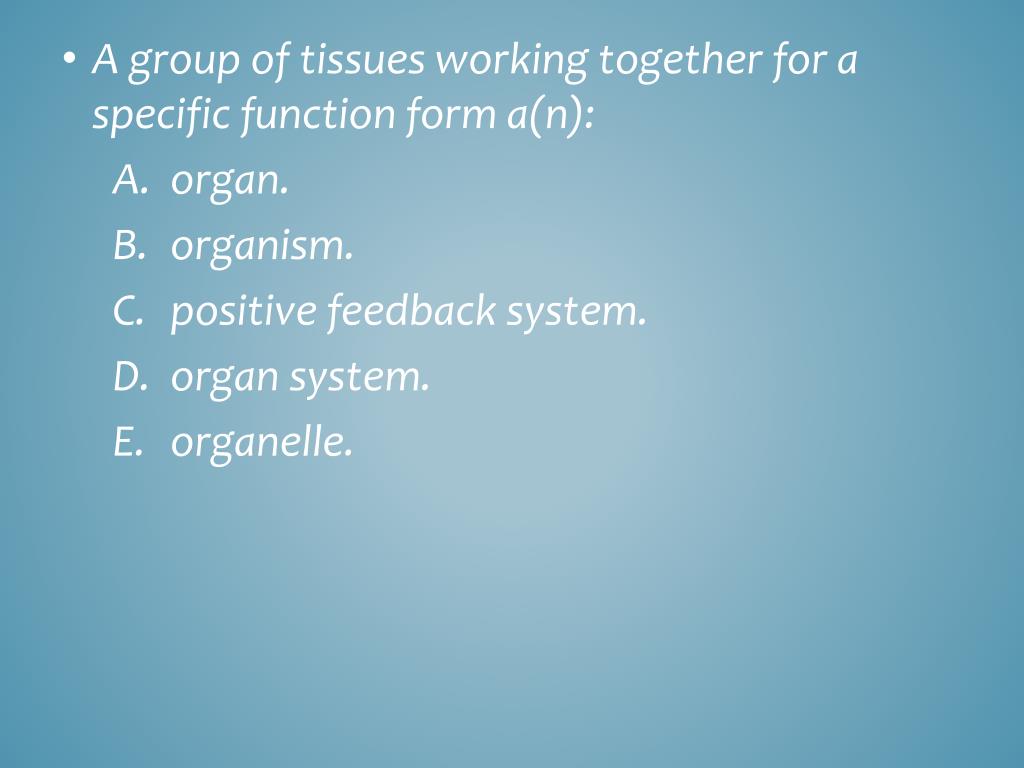 • A group of tissues working together for a specific function form a(n):

A. organ.

B. organism.

C. positive feedback system.

D. organ system.

E. organelle.